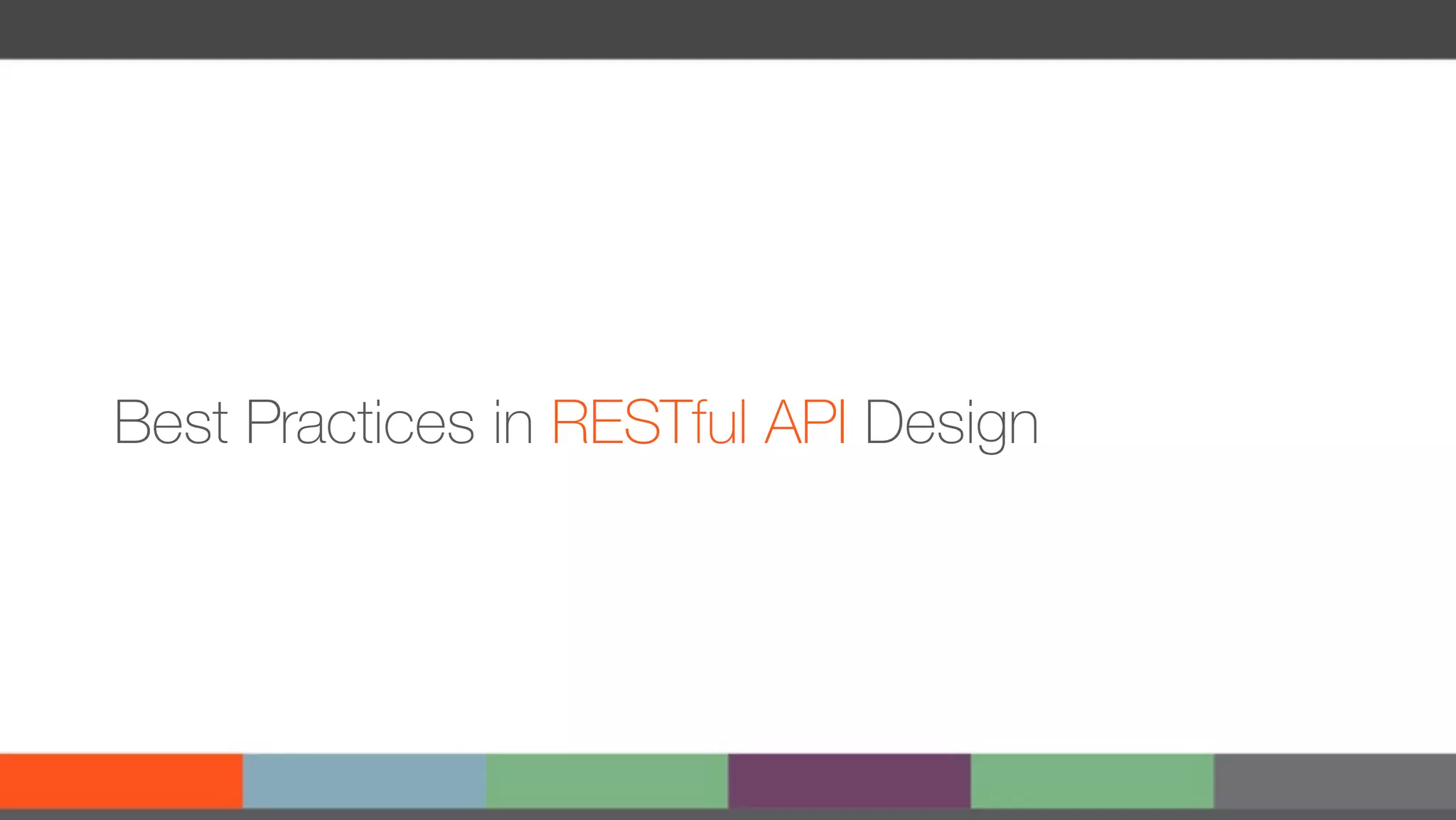 Best Practices in RESTful API Design